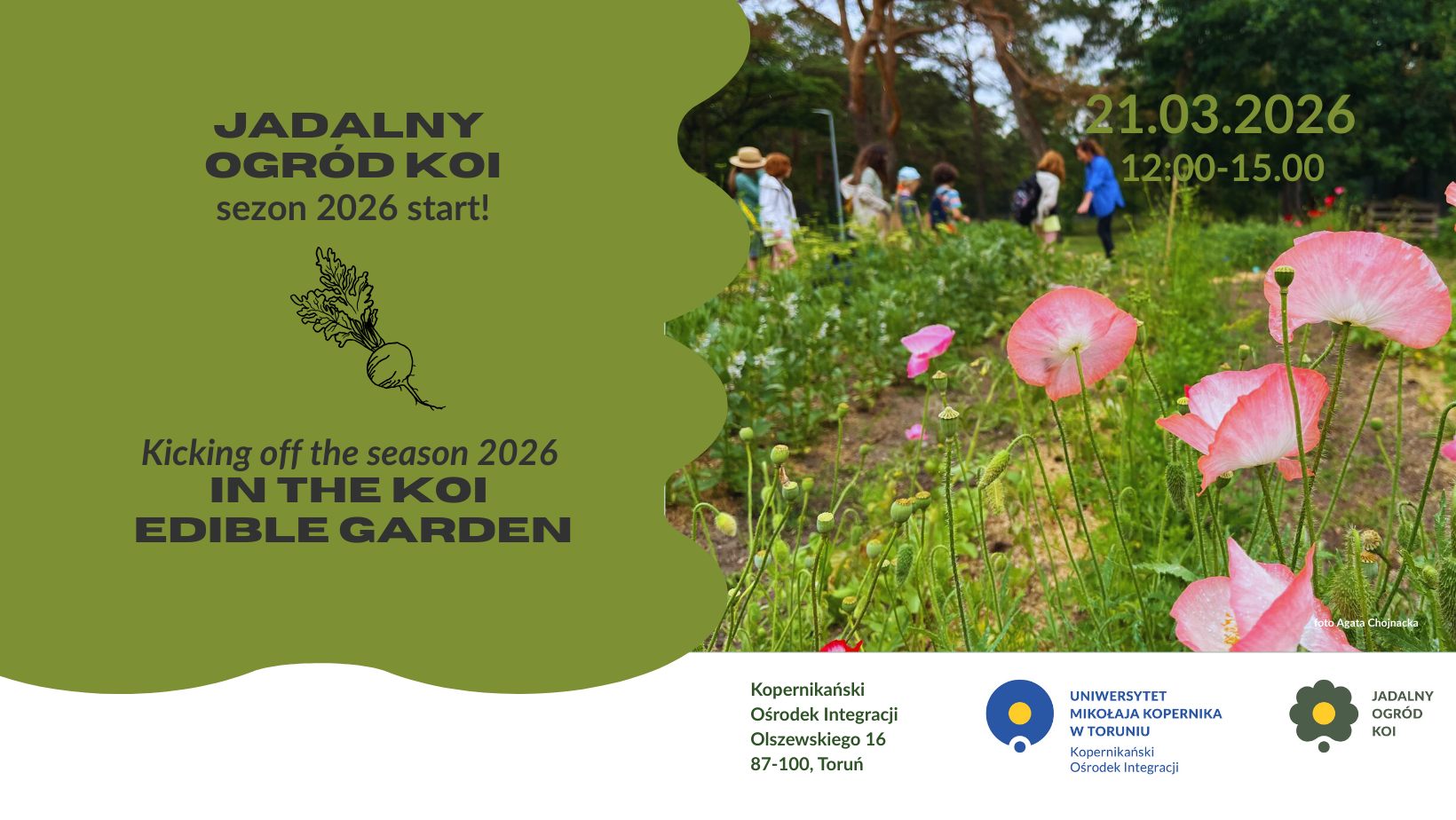 JADALNY OGRÓD KOI
sezon 2026 start!

Kicking off the season 2026
IN THE KOI EDIBLE GARDEN

21.03.2026
12:00-15.00

foto Agata Chojnacka

Kopernikański
Ośrodek Integracji
Olszewskiego 16
87-100, Toruń

UNIWERSYTET
MIKOŁAJA KOPERNIKA
W TORUNIU
Kopernikański
Ośrodek Integracji

JADALNY
OGRÓD
KOI